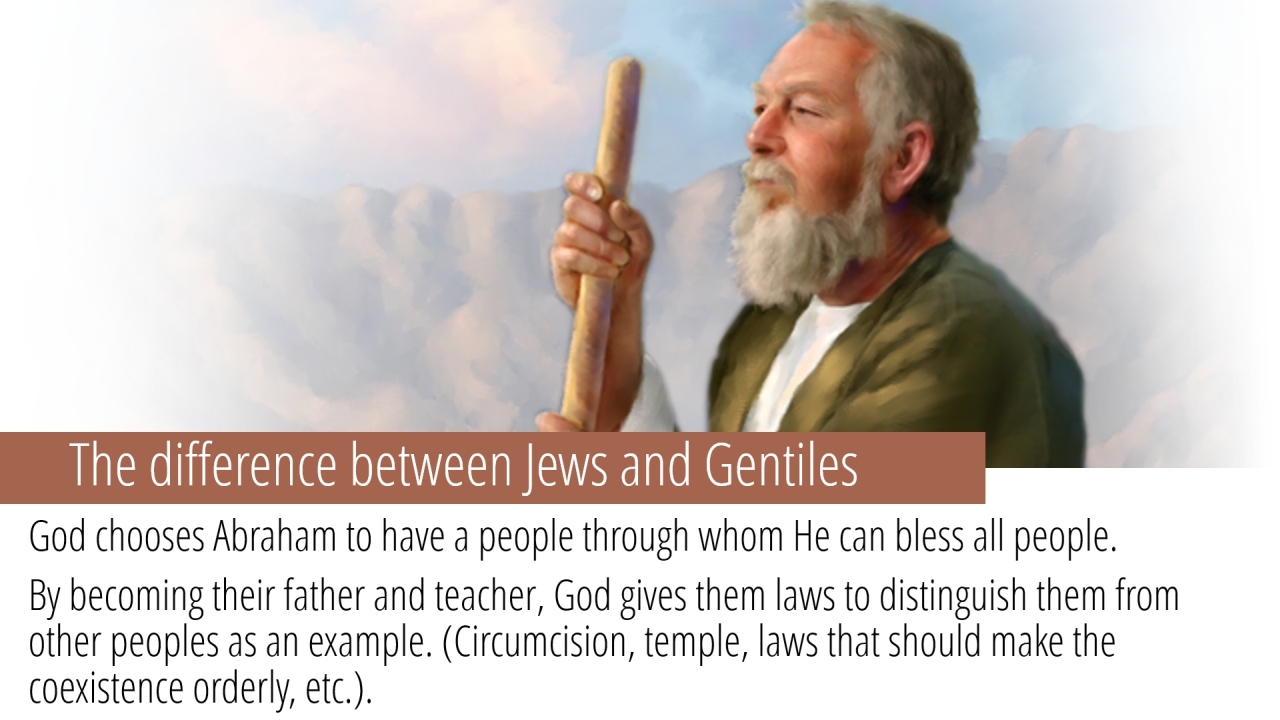 The difference between Jews and Gentiles

God chooses Abraham to have a people through whom He can bless all people.

By becoming their father and teacher, God gives them laws to distinguish them from other peoples as an example. (Circumcision, temple, laws that should make the coexistence orderly, etc.).